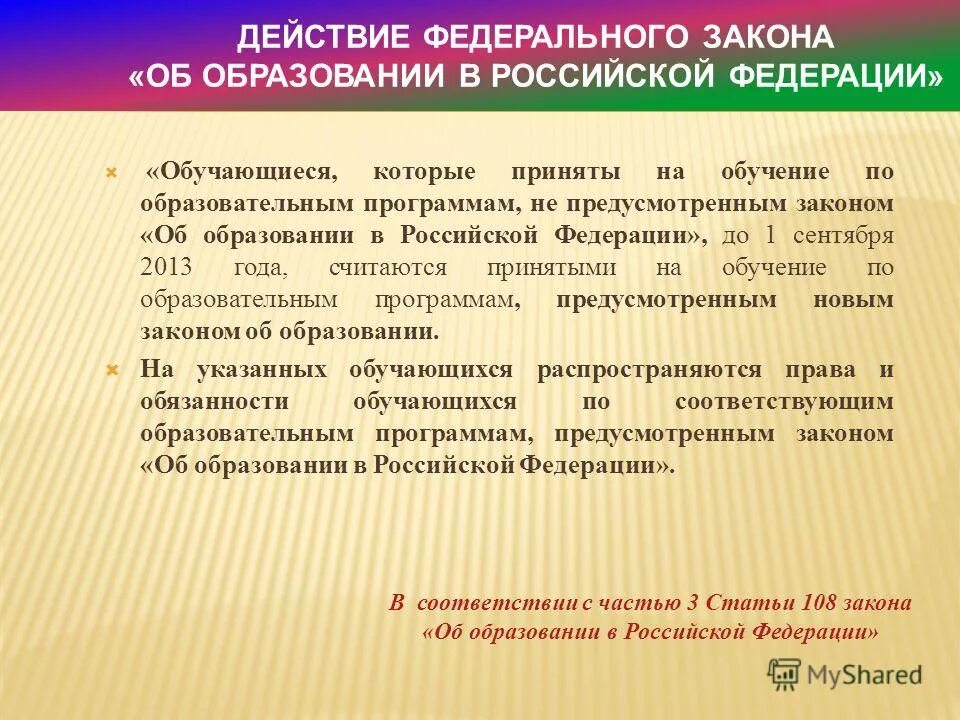 ДЕЙСТВИЕ ФЕДЕРАЛЬНОГО ЗАКОНА «ОБ ОБРАЗОВАНИИ В РОССИЙСКОЙ ФЕДЕРАЦИИ»

«Обучающиеся, которые приняты на обучение по образовательным программам, не предусмотренным законом «Об образовании в Российской Федерации», до 1 сентября 2013 года, считаются принятыми на обучение по образовательным программам, предусмотренным новым законом об образовании.

На указанных обучающихся распространяются права и обязанности обучающихся по соответствующим образовательным программам, предусмотренным законом «Об образовании в Российской Федерации».

В соответствии с частью 3 Статьи 108 закона «Об образовании в Российской Федерации»

MyShared